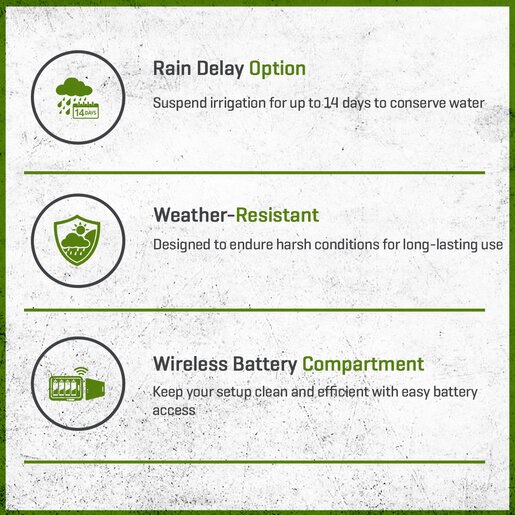 14 DAYS

Rain Delay Option

Suspend irrigation for up to 14 days to conserve water

Weather-Resistant

Designed to endure harsh conditions for long-lasting use

Wireless Battery Compartment

Keep your setup clean and efficient with easy battery access